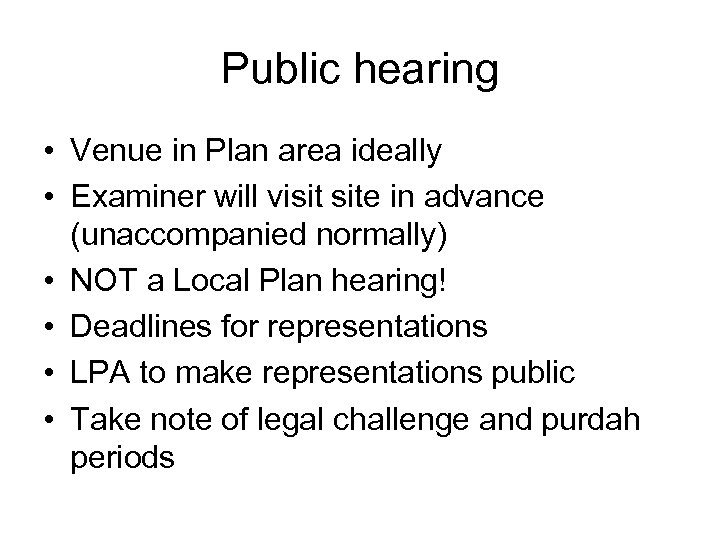 Public hearing

• Venue in Plan area ideally
• Examiner will visit site in advance (unaccompanied normally)
• NOT a Local Plan hearing!
• Deadlines for representations
• LPA to make representations public
• Take note of legal challenge and purdah periods